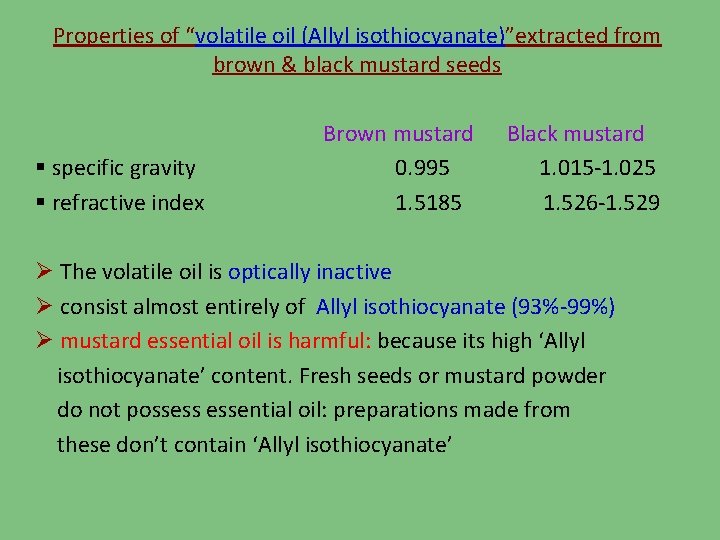 Properties of “volatile oil (Allyl isothiocyanate)”extracted from brown & black mustard seeds

| | Brown mustard | Black mustard |
|---|---|---|
| ▪ specific gravity | 0.995 | 1.015-1.025 |
| ▪ refractive index | 1.5185 | 1.526-1.529 |

➢ The volatile oil is optically inactive
➢ consist almost entirely of Allyl isothiocyanate (93%-99%)
➢ mustard essential oil is harmful: because its high ‘Allyl isothiocyanate’ content. Fresh seeds or mustard powder do not possess essential oil: preparations made from these don’t contain ‘Allyl isothiocyanate’